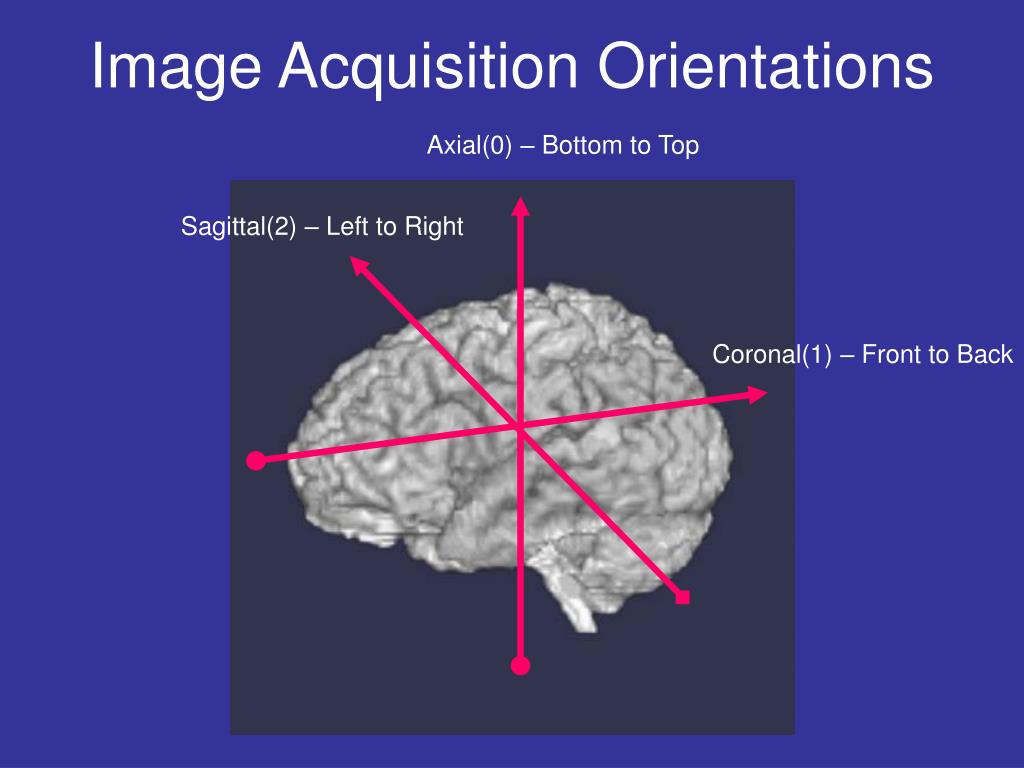 Image Acquisition Orientations

Axial(0) – Bottom to Top

Sagittal(2) – Left to Right

Coronal(1) – Front to Back